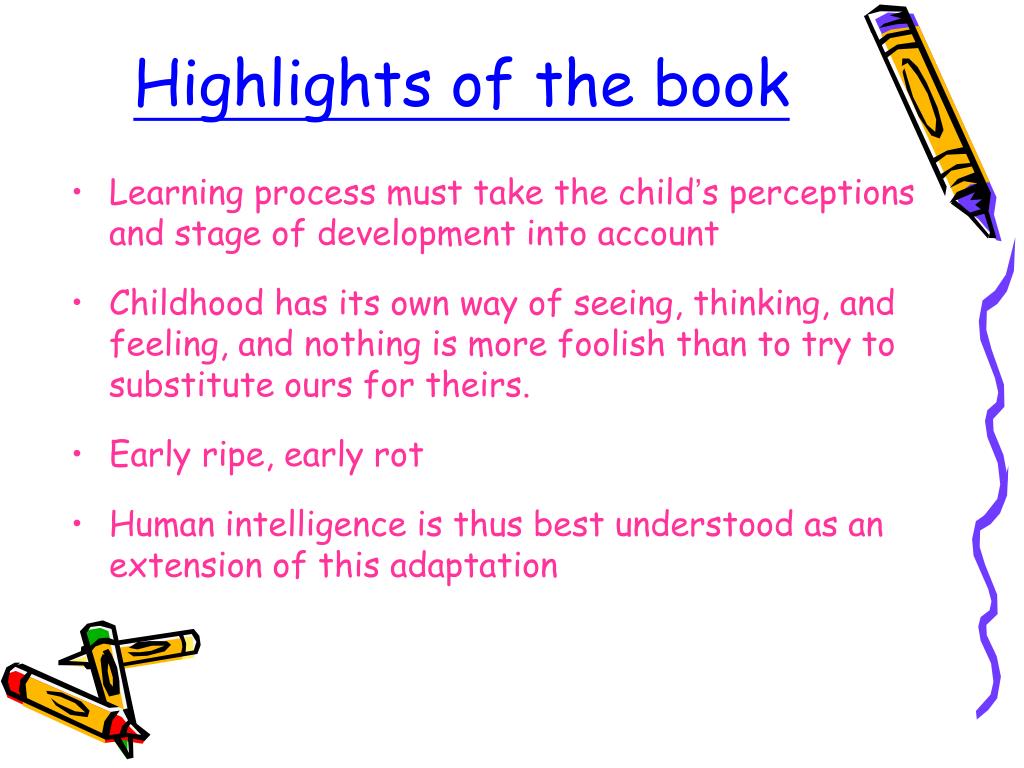 Highlights of the book

• Learning process must take the child's perceptions and stage of development into account

• Childhood has its own way of seeing, thinking, and feeling, and nothing is more foolish than to try to substitute ours for theirs.

• Early ripe, early rot

• Human intelligence is thus best understood as an extension of this adaptation